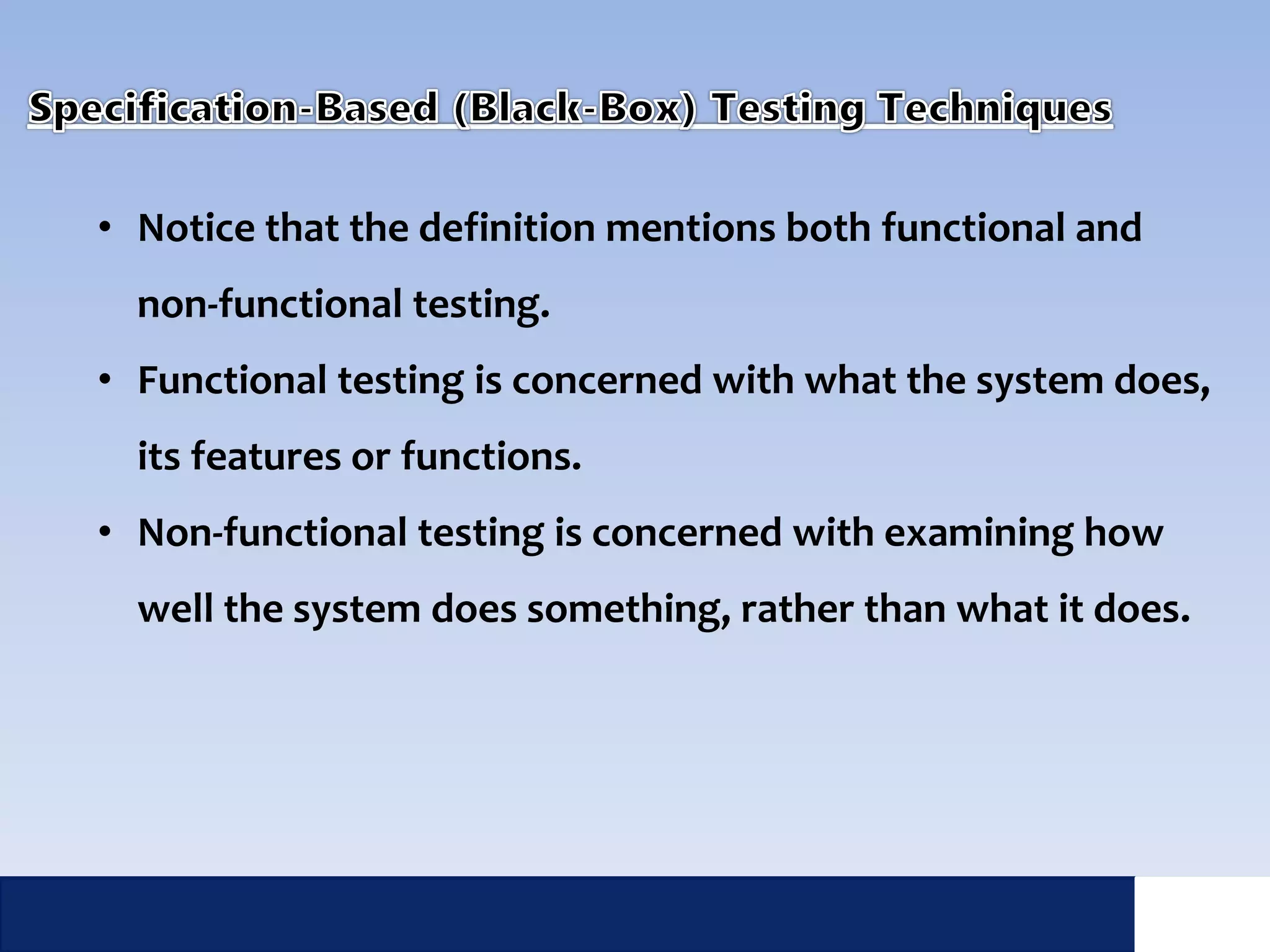 Specification-Based (Black-Box) Testing Techniques

• Notice that the definition mentions both functional and non-functional testing.

• Functional testing is concerned with what the system does, its features or functions.

• Non-functional testing is concerned with examining how well the system does something, rather than what it does.